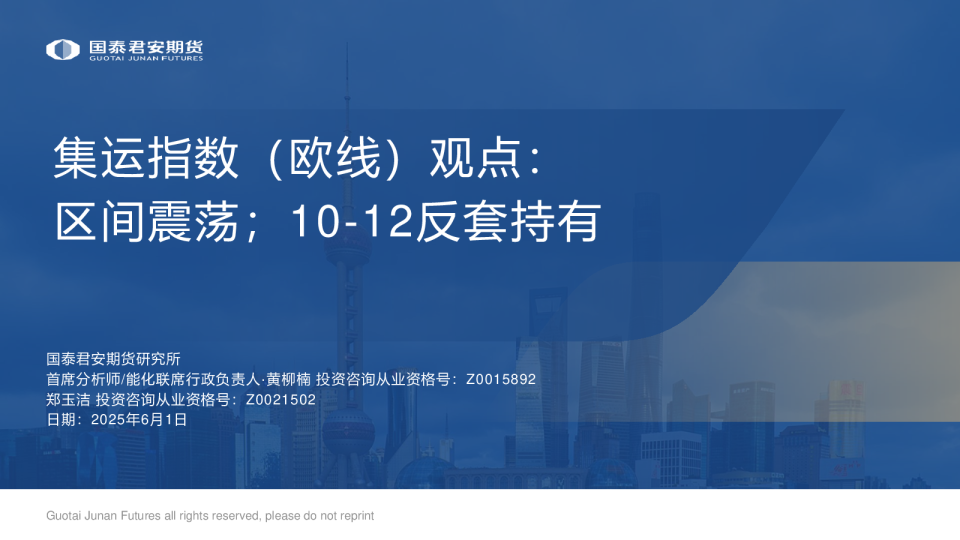 国泰君安期货
GUOTAI JUNAN FUTURES

集运指数（欧线）观点：
区间震荡；10-12反套持有

国泰君安期货研究所
首席分析师/能化联席行政负责人·黄柳楠 投资咨询从业资格号：Z0015892
郑玉洁 投资咨询从业资格号：Z0021502
日期：2025年6月1日

Guotai Junan Futures all rights reserved, please do not reprint